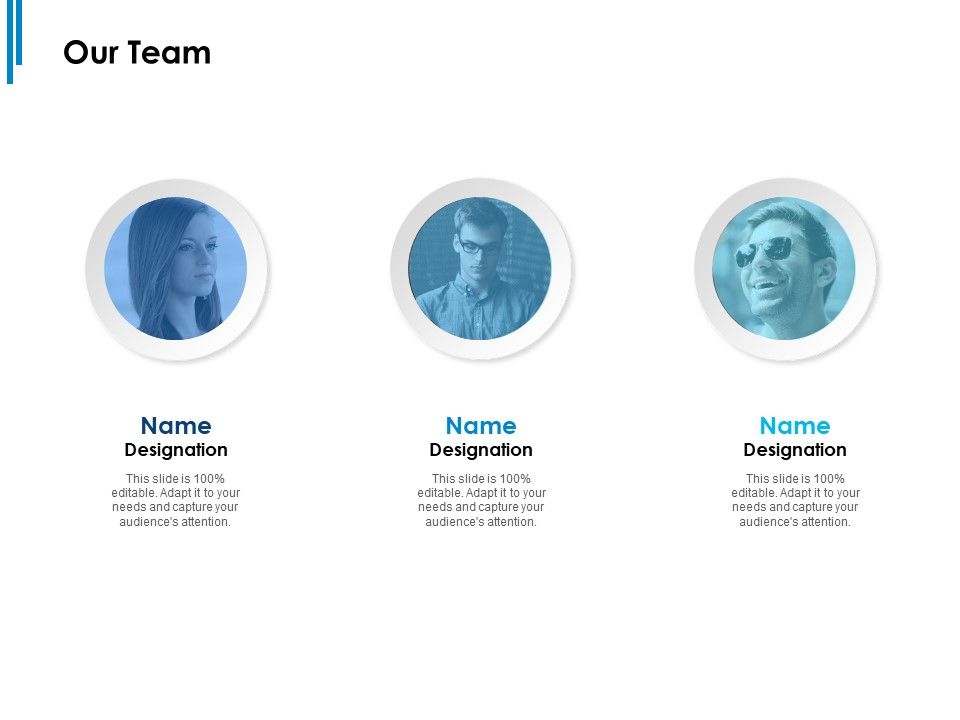 Our Team

Name
Designation
This slide is 100% editable. Adapt it to your needs and capture your audience's attention.

Name
Designation
This slide is 100% editable. Adapt it to your needs and capture your audience's attention.

Name
Designation
This slide is 100% editable. Adapt it to your needs and capture your audience's attention.